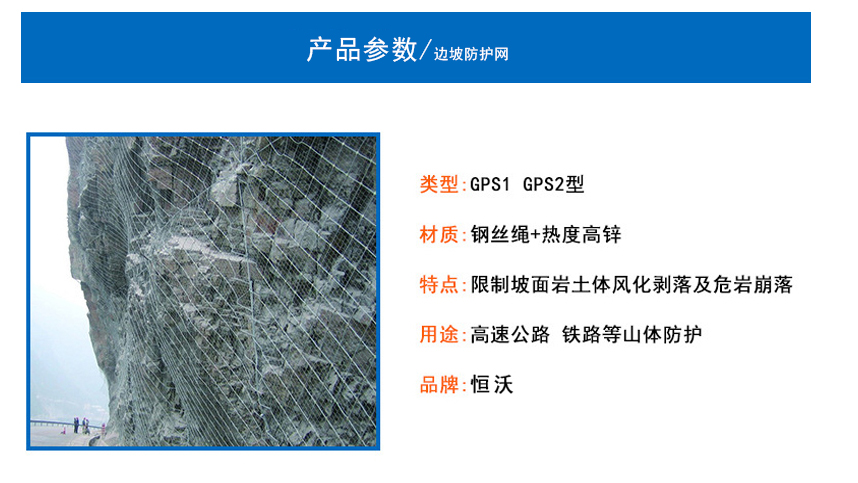 产品参数/边坡防护网

类型:GPS1 GPS2型

材质:钢丝绳+热度高锌

特点:限制坡面岩土体风化剥落及危岩崩落

用途:高速公路 铁路等山体防护

品牌:恒沃